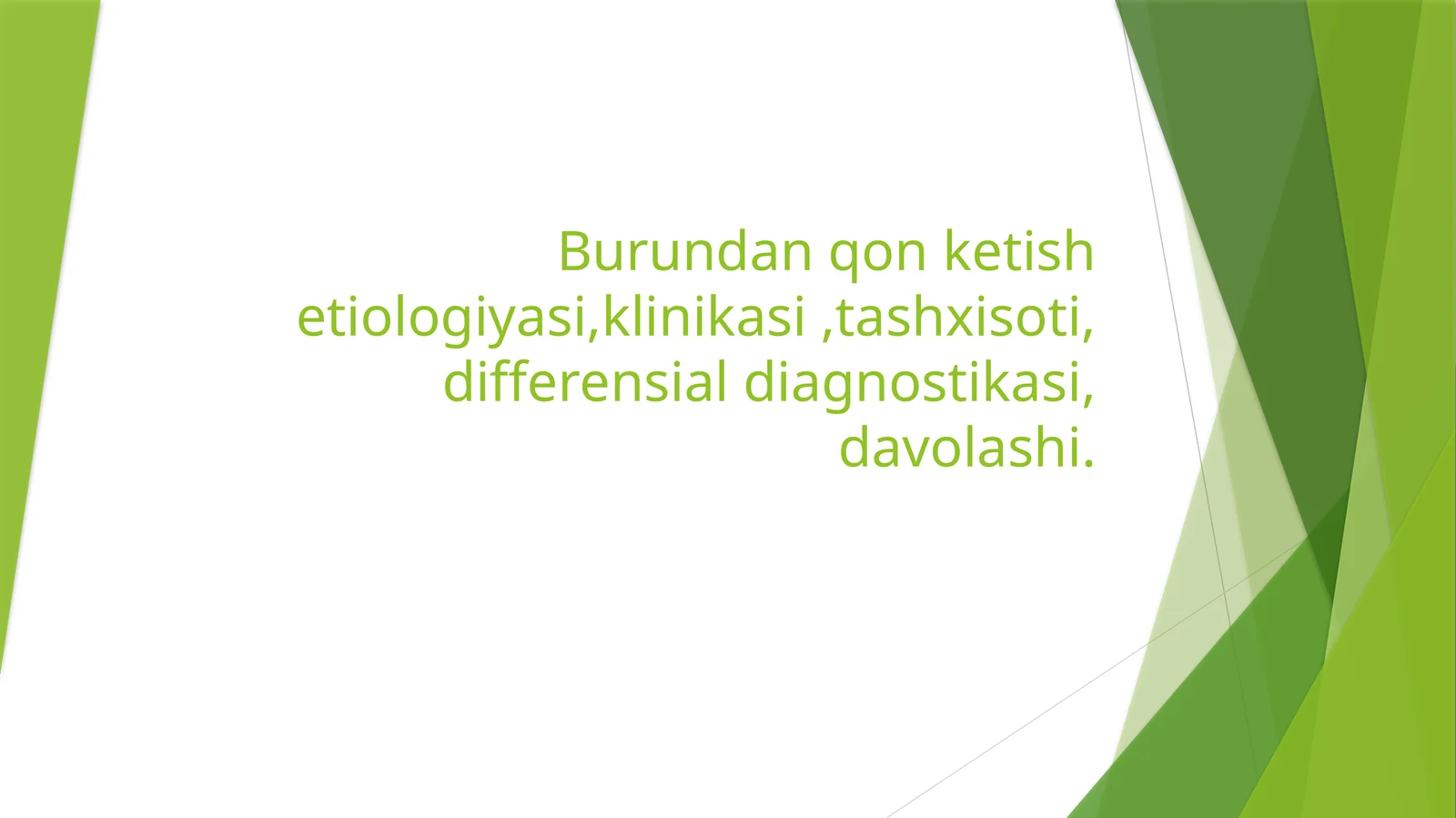 Burundan qon ketish etiologiyasi,klinikasi ,tashxisoti, differensial diagnostikasi, davolashi.